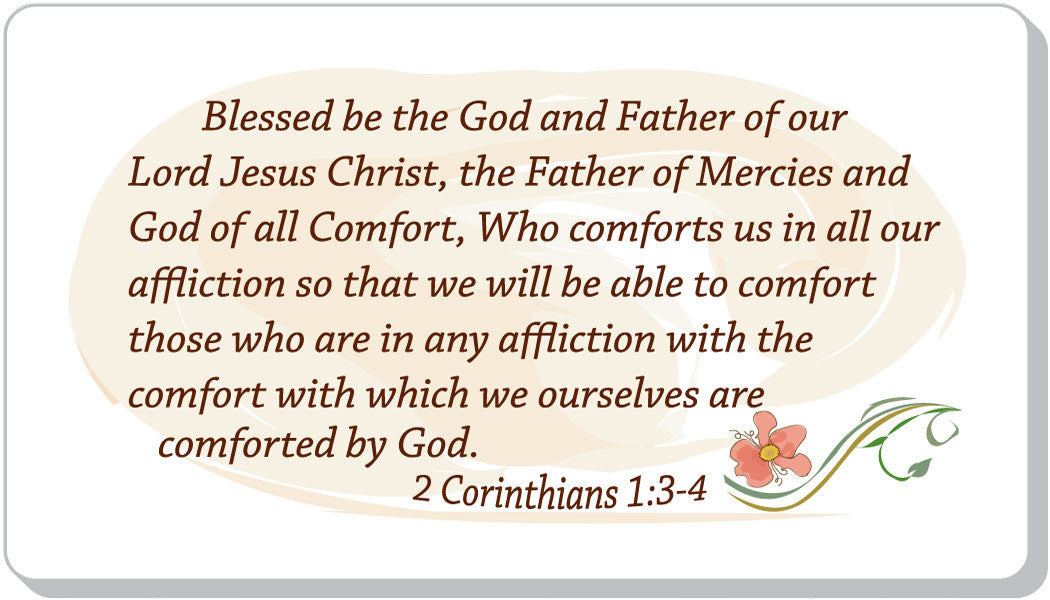 Blessed be the God and Father of our Lord Jesus Christ, the Father of Mercies and God of all Comfort, Who comforts us in all our affliction so that we will be able to comfort those who are in any affliction with the comfort with which we ourselves are comforted by God.

2 Corinthians 1:3-4